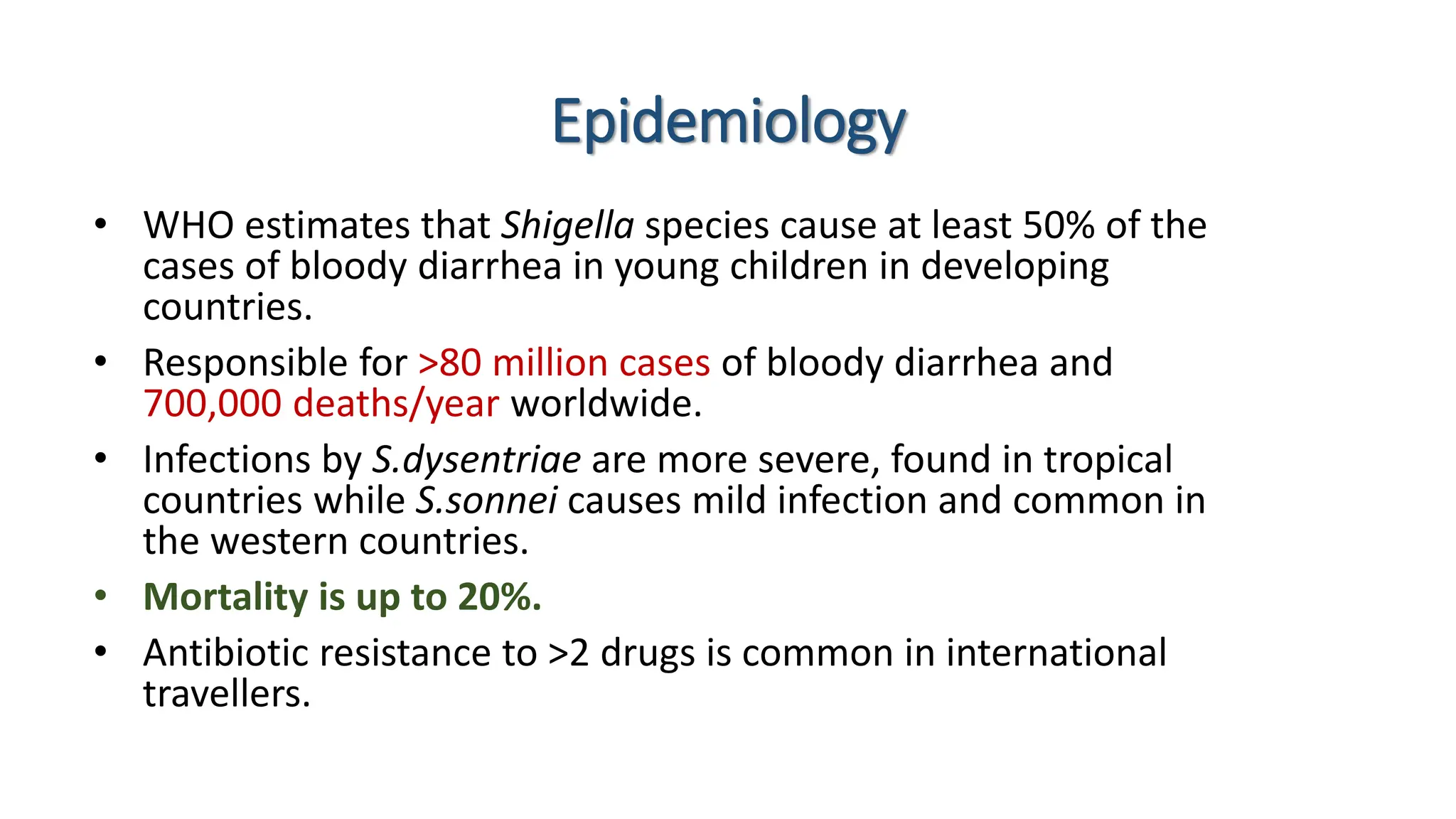 Epidemiology

• WHO estimates that Shigella species cause at least 50% of the cases of bloody diarrhea in young children in developing countries.

• Responsible for >80 million cases of bloody diarrhea and 700,000 deaths/year worldwide.

• Infections by S.dysentriae are more severe, found in tropical countries while S.sonnei causes mild infection and common in the western countries.

• Mortality is up to 20%.

• Antibiotic resistance to >2 drugs is common in international travellers.